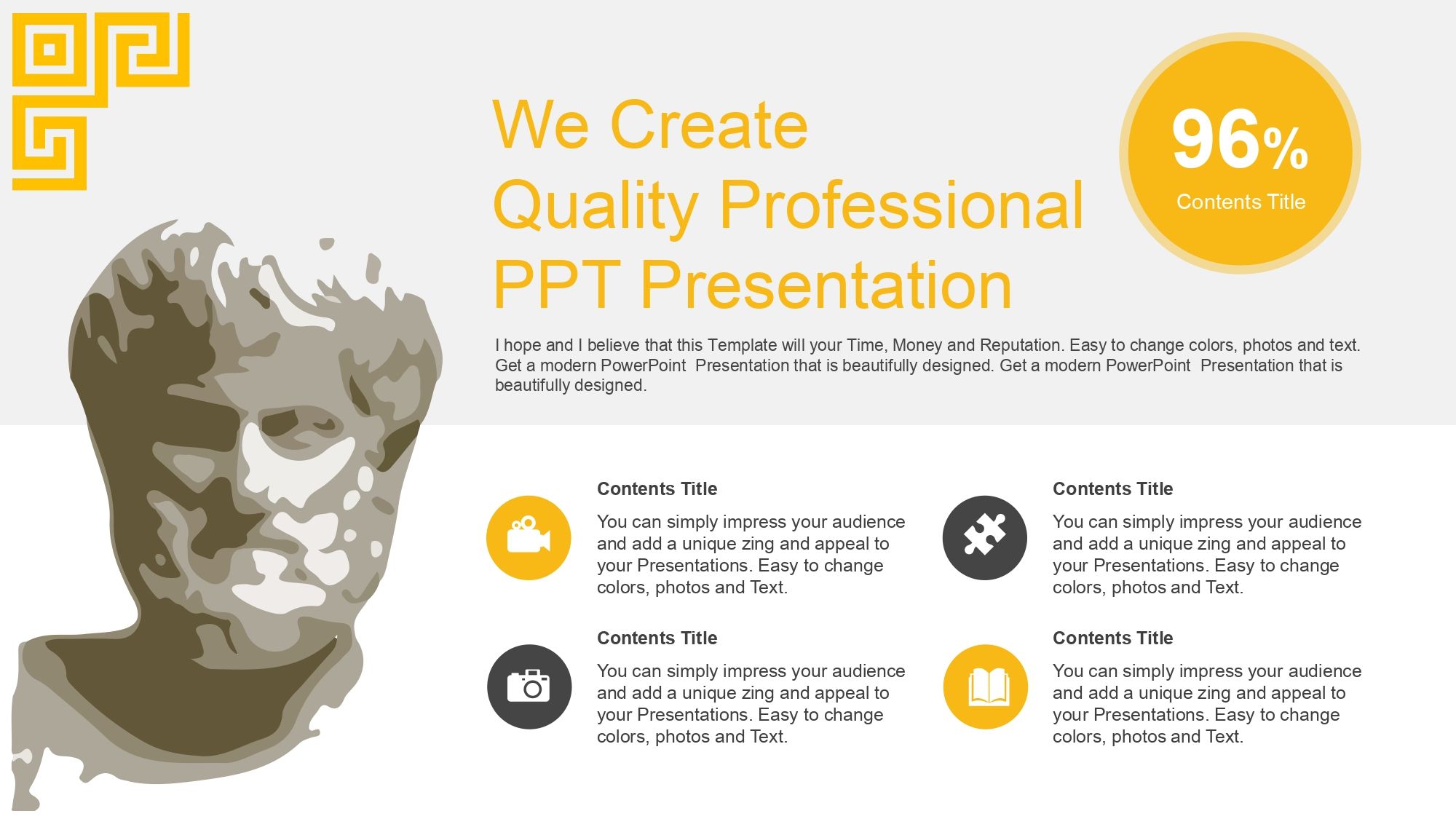 We Create
Quality Professional
PPT Presentation

96%
Contents Title

I hope and I believe that this Template will your Time, Money and Reputation. Easy to change colors, photos and text. Get a modern PowerPoint Presentation that is beautifully designed. Get a modern PowerPoint Presentation that is beautifully designed.

Contents Title
You can simply impress your audience and add a unique zing and appeal to your Presentations. Easy to change colors, photos and Text.

Contents Title
You can simply impress your audience and add a unique zing and appeal to your Presentations. Easy to change colors, photos and Text.

Contents Title
You can simply impress your audience and add a unique zing and appeal to your Presentations. Easy to change colors, photos and Text.

Contents Title
You can simply impress your audience and add a unique zing and appeal to your Presentations. Easy to change colors, photos and Text.